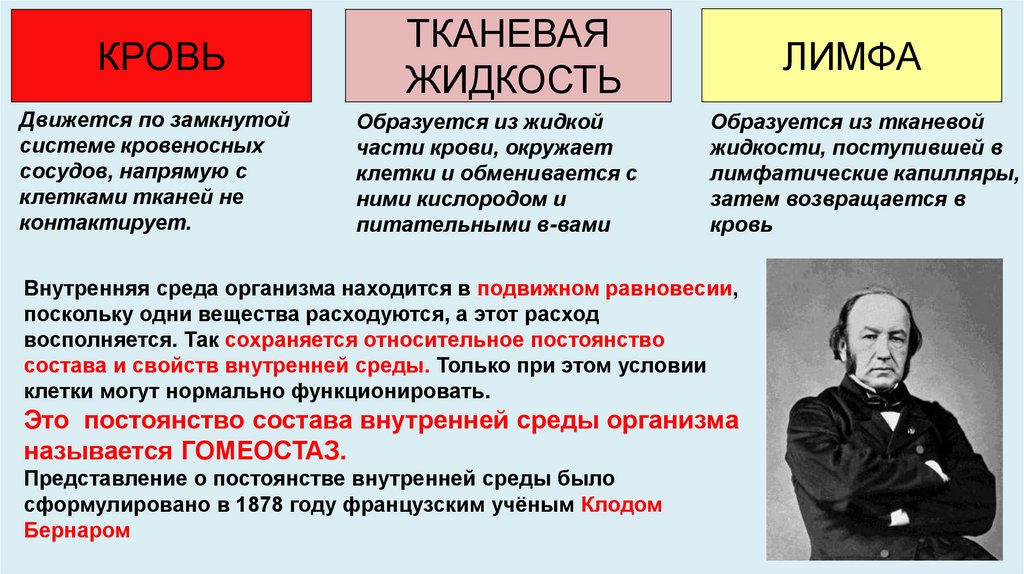 КРОВЬ

Движется по замкнутой системе кровеносных сосудов, напрямую с клетками тканей не контактирует.

ТКАНЕВАЯ ЖИДКОСТЬ

Образуется из жидкой части крови, окружает клетки и обменивается с ними кислородом и питательными в-вами

ЛИМФА

Образуется из тканевой жидкости, поступившей в лимфатические капилляры, затем возвращается в кровь

Внутренняя среда организма находится в подвижном равновесии, поскольку одни вещества расходуются, а этот расход восполняется. Так сохраняется относительное постоянство состава и свойств внутренней среды. Только при этом условии клетки могут нормально функционировать.

Это постоянство состава внутренней среды организма называется ГОМЕОСТАЗ.

Представление о постоянстве внутренней среды было сформулировано в 1878 году французским учёным Клодом Бернаром